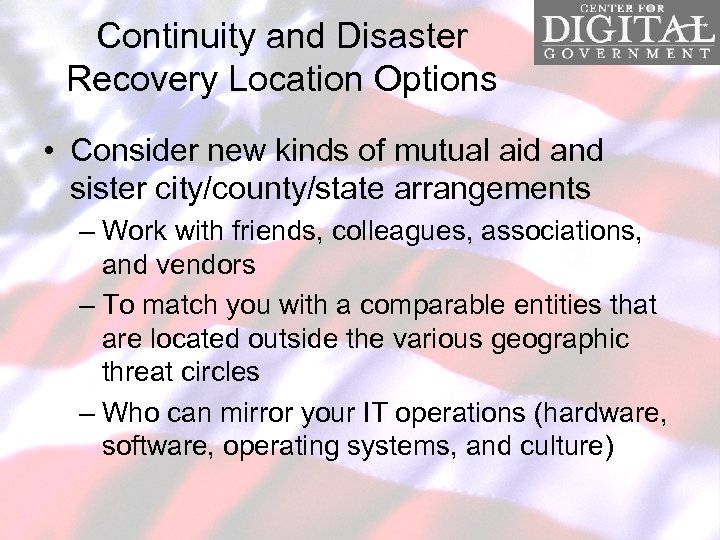 CENTER FOR DIGITAL GOVERNMENT

Continuity and Disaster Recovery Location Options

• Consider new kinds of mutual aid and sister city/county/state arrangements
– Work with friends, colleagues, associations, and vendors
– To match you with a comparable entities that are located outside the various geographic threat circles
– Who can mirror your IT operations (hardware, software, operating systems, and culture)